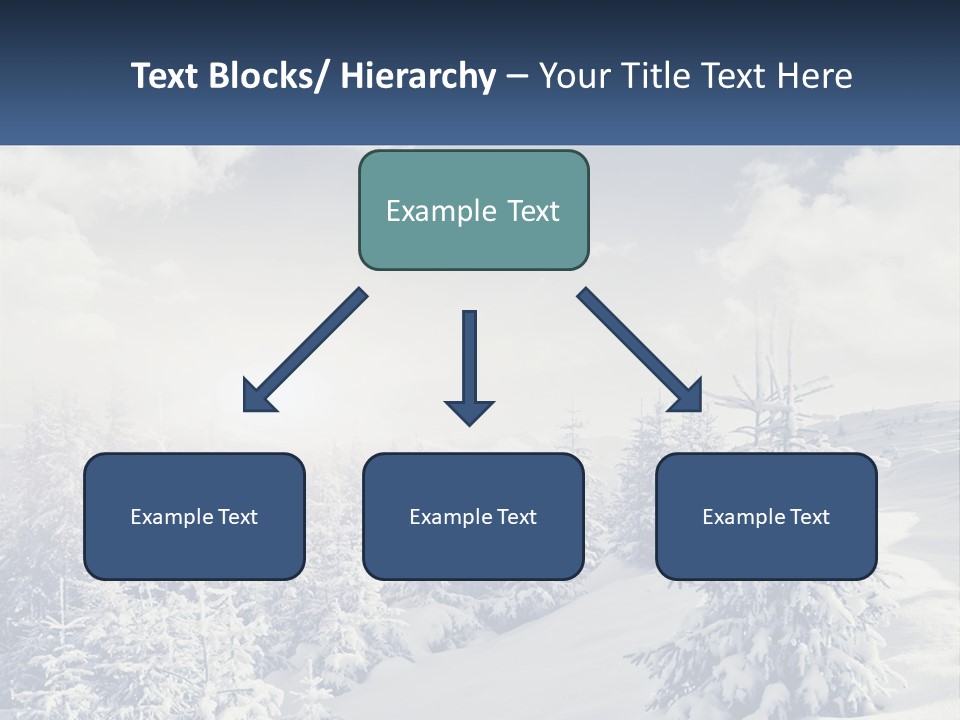 Text Blocks/ Hierarchy – Your Title Text Here

Example Text

Example Text

Example Text

Example Text